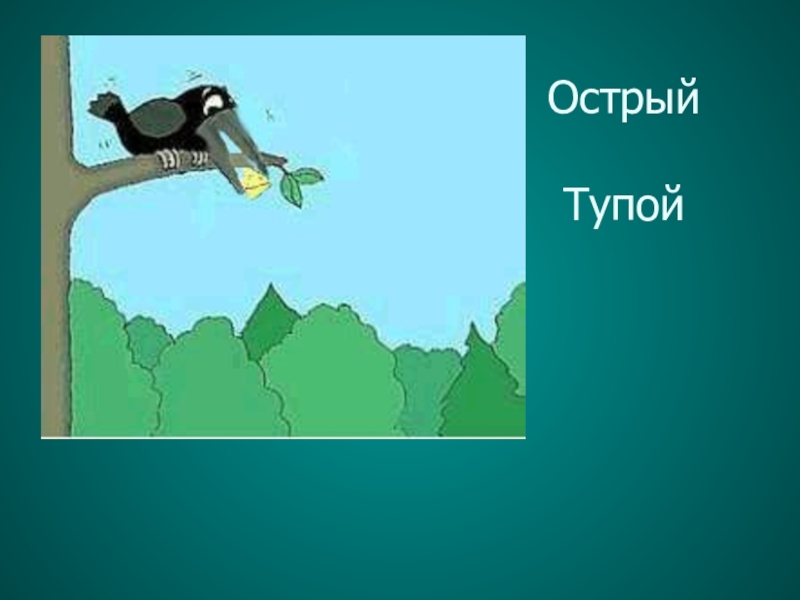 Острый

Тупой